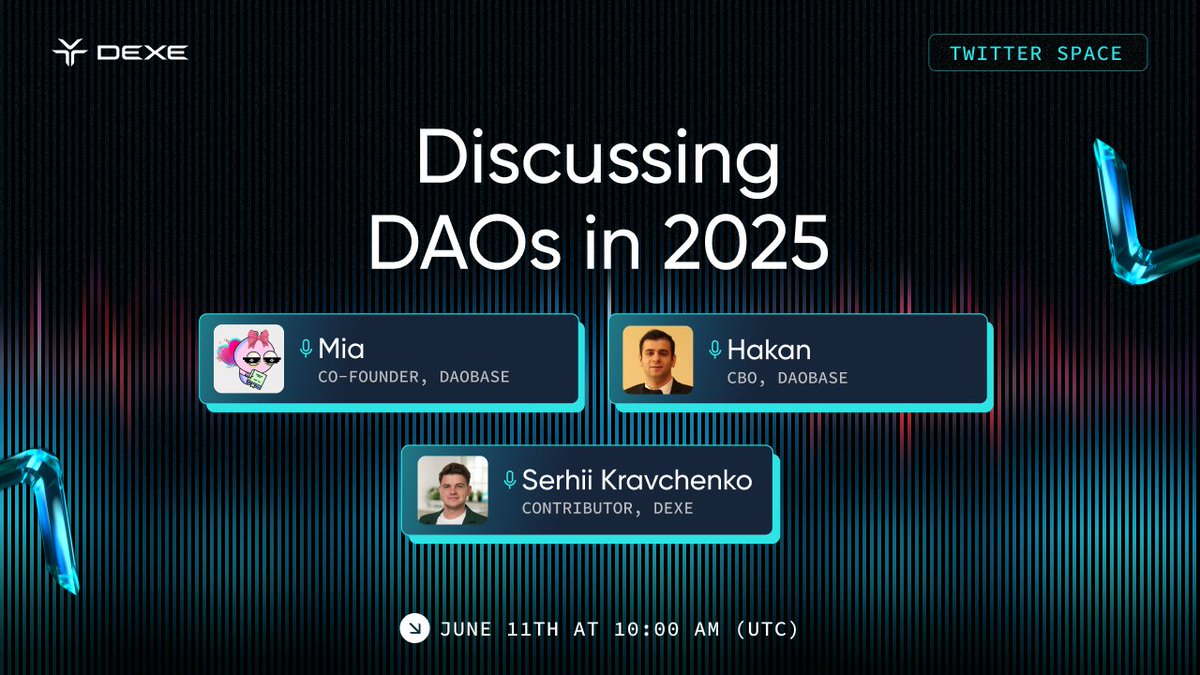 DEXE

TWITTER SPACE

Discussing DAOs in 2025

Mia
CO-FOUNDER, DAOBASE

Hakan
CBO, DAOBASE

Serhii Kravchenko
CONTRIBUTOR, DEXE

JUNE 11TH AT 10:00 AM (UTC)